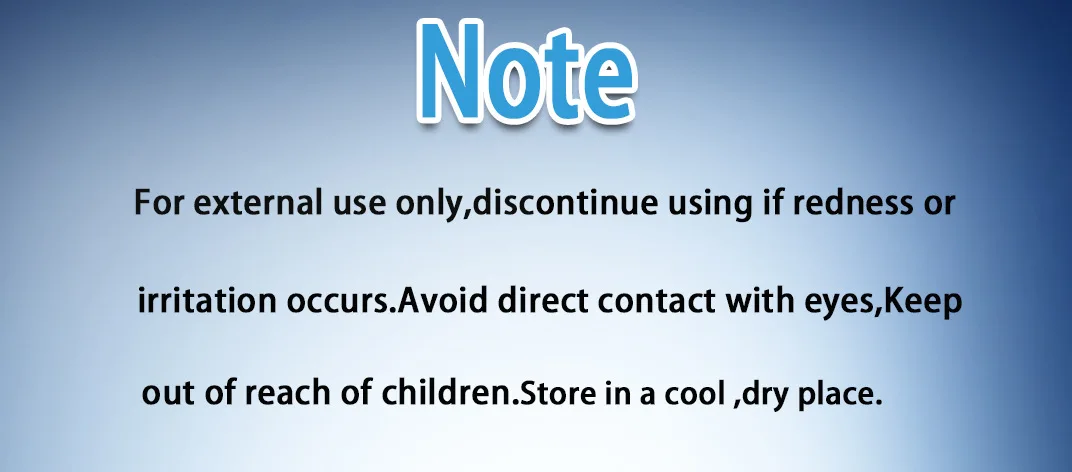 Note

For external use only,discontinue using if redness or irritation occurs.Avoid direct contact with eyes,Keep out of reach of children.Store in a cool ,dry place.